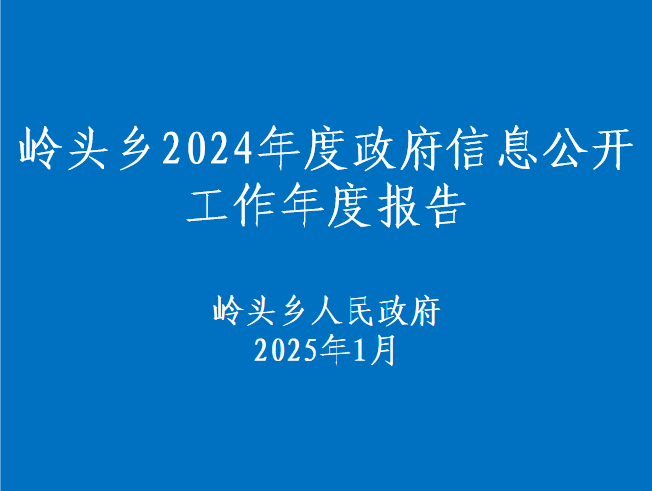 岭头乡2024年度政府信息公开工作年度报告

岭头乡人民政府
2025年1月